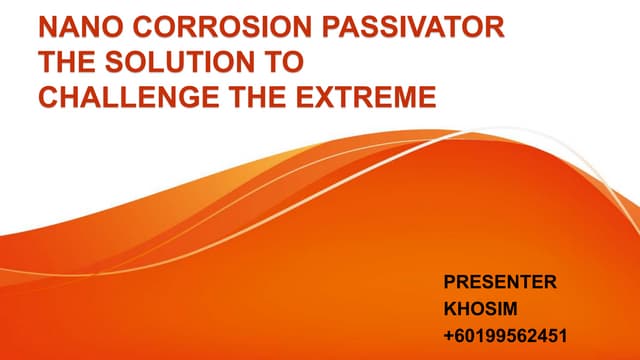 NANO CORROSION PASSIVATOR
THE SOLUTION TO
CHALLENGE THE EXTREME

PRESENTER
KHOSIM
+60199562451